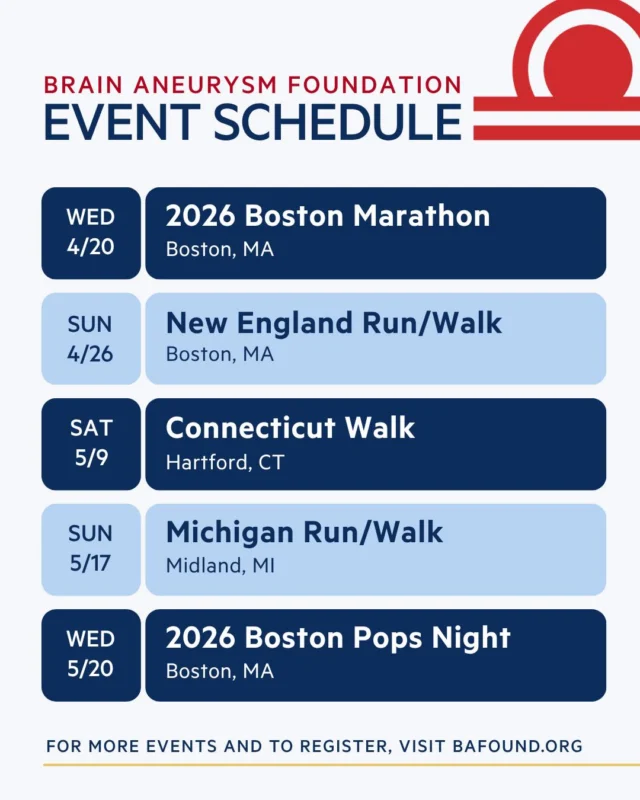 BRAIN ANEURYSM FOUNDATION
EVENT SCHEDULE

WED 4/20
2026 Boston Marathon
Boston, MA

SUN 4/26
New England Run/Walk
Boston, MA

SAT 5/9
Connecticut Walk
Hartford, CT

SUN 5/17
Michigan Run/Walk
Midland, MI

WED 5/20
2026 Boston Pops Night
Boston, MA

FOR MORE EVENTS AND TO REGISTER, VISIT BAFOUND.ORG